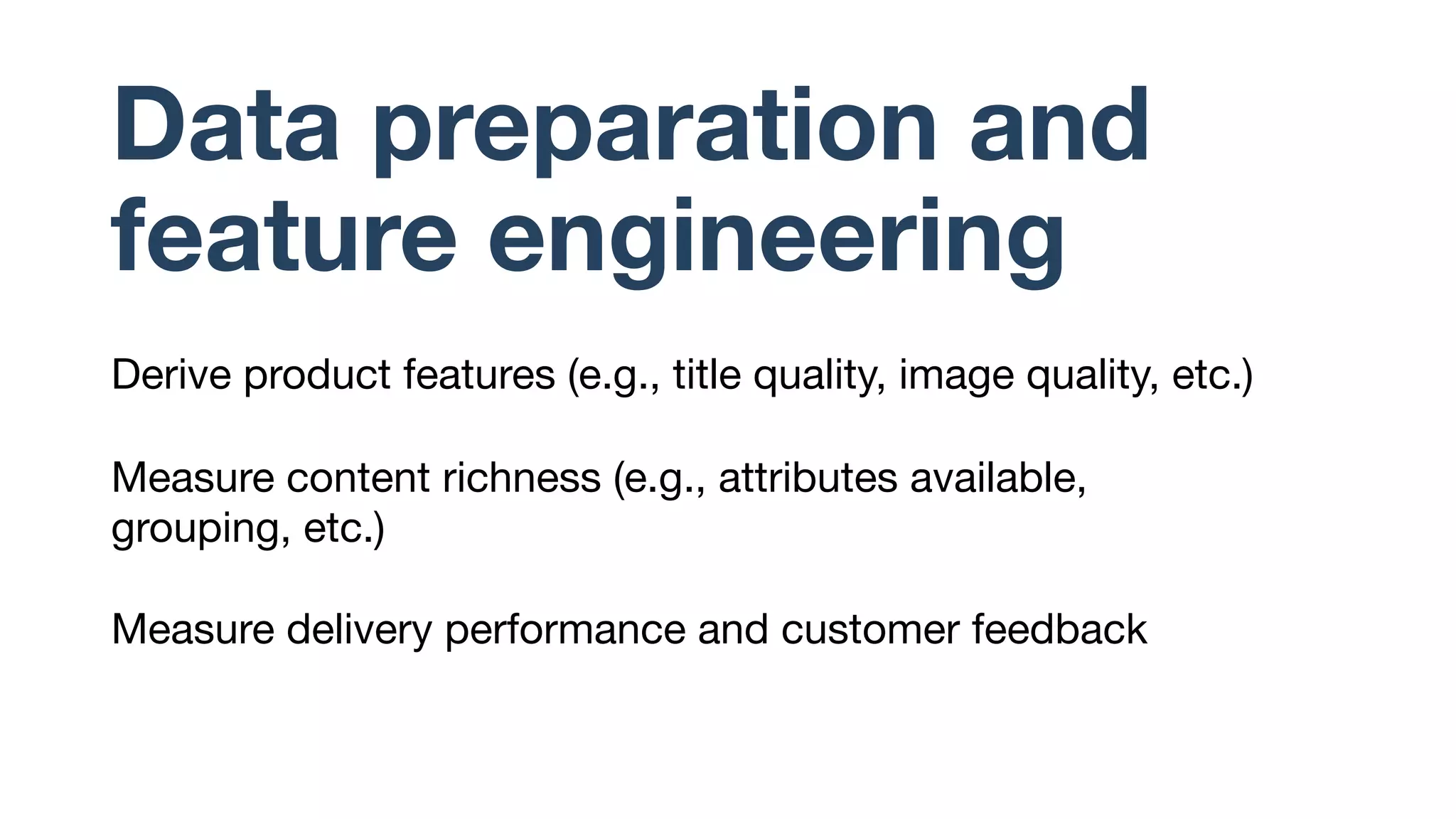 Data preparation and feature engineering

Derive product features (e.g., title quality, image quality, etc.)

Measure content richness (e.g., attributes available, grouping, etc.)

Measure delivery performance and customer feedback